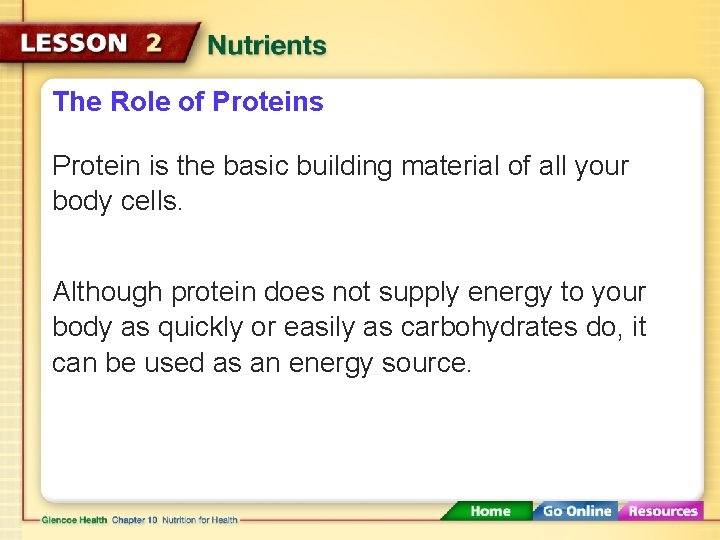 LESSON 2 Nutrients

The Role of Proteins

Protein is the basic building material of all your body cells.

Although protein does not supply energy to your body as quickly or easily as carbohydrates do, it can be used as an energy source.

Glencoe Health Chapter 10 Nutrition for Health

Home Go Online Resources